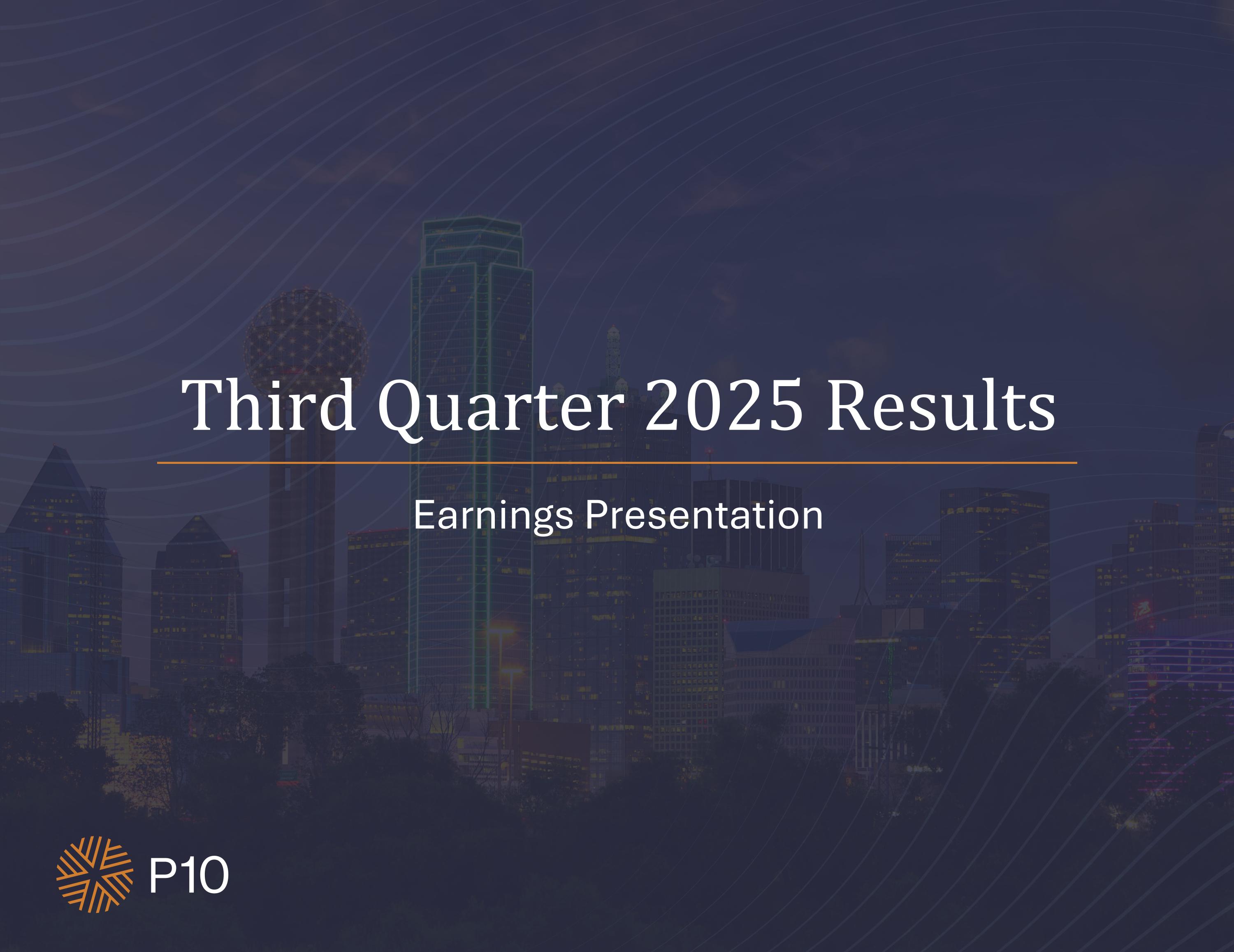 Third Quarter 2025 Results

Earnings Presentation

P10